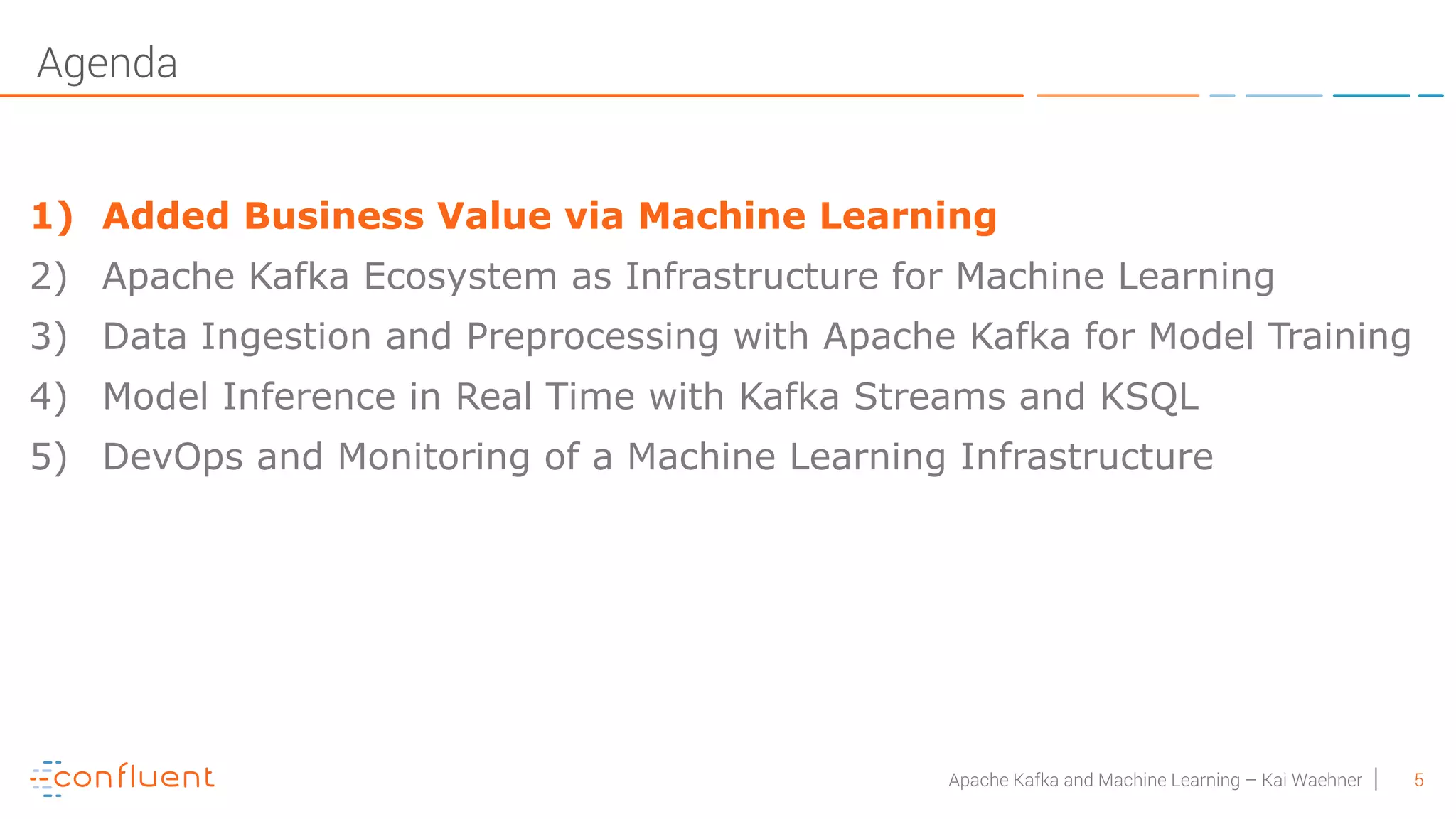 Agenda

1) Added Business Value via Machine Learning
2) Apache Kafka Ecosystem as Infrastructure for Machine Learning
3) Data Ingestion and Preprocessing with Apache Kafka for Model Training
4) Model Inference in Real Time with Kafka Streams and KSQL
5) DevOps and Monitoring of a Machine Learning Infrastructure

confluent

Apache Kafka and Machine Learning – Kai Waehner | 5